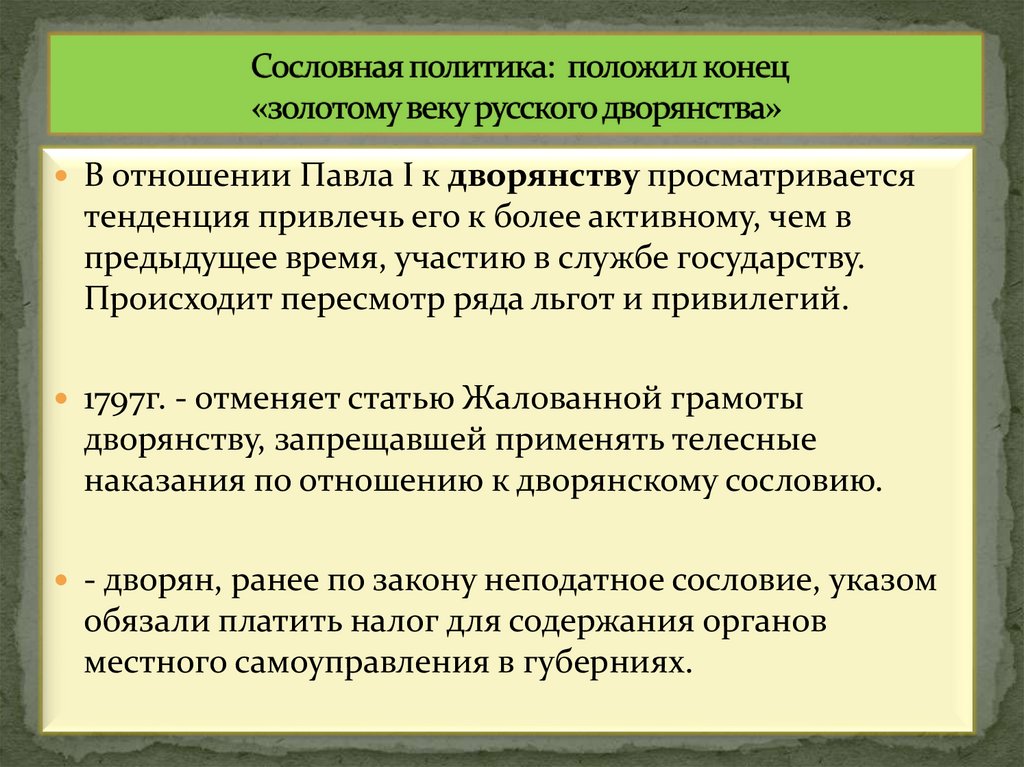 Сословная политика: положил конец «золотому веку русского дворянства»

В отношении Павла I к дворянству просматривается тенденция привлечь его к более активному, чем в предыдущее время, участию в службе государству. Происходит пересмотр ряда льгот и привилегий.

1797г. - отменяет статью Жалованной грамоты дворянству, запрещавшей применять телесные наказания по отношению к дворянскому сословию.

- дворян, ранее по закону неподатное сословие, указом обязали платить налог для содержания органов местного самоуправления в губерниях.